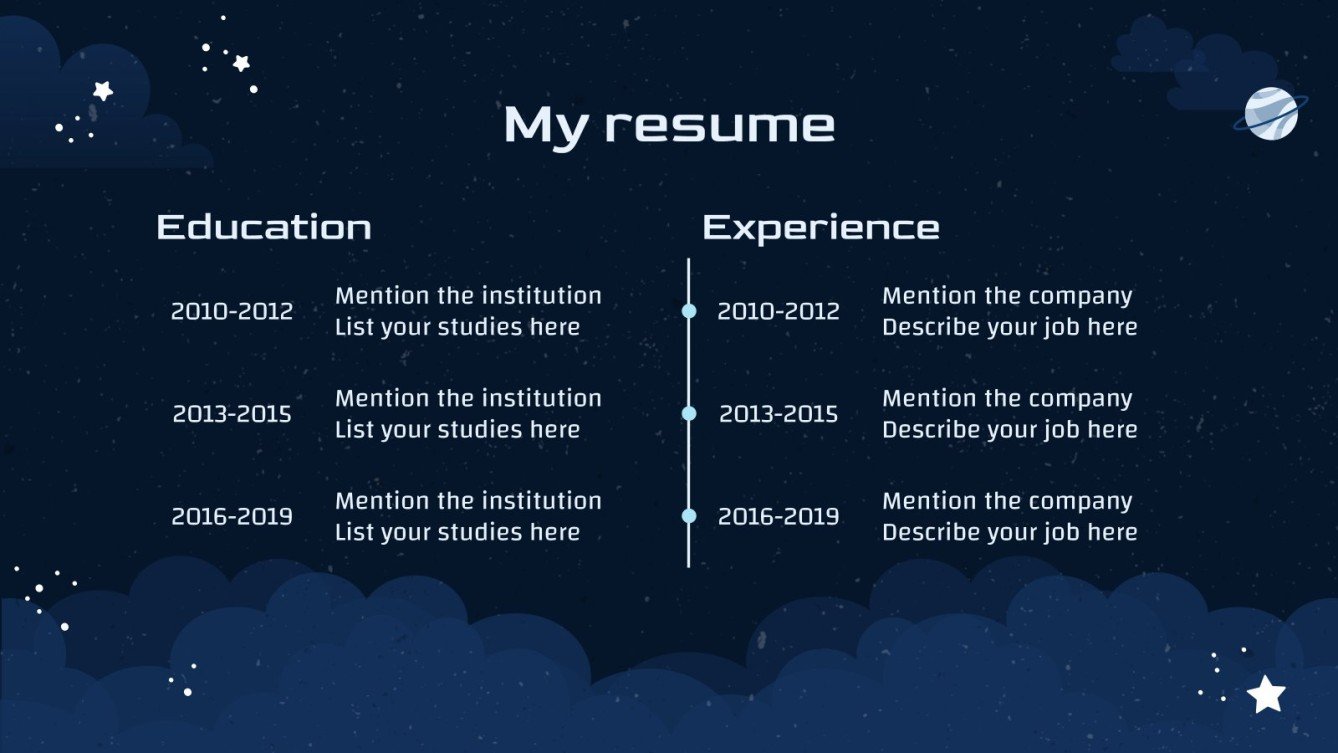 My resume

Education

2010-2012
Mention the institution
List your studies here

2013-2015
Mention the institution
List your studies here

2016-2019
Mention the institution
List your studies here

Experience

2010-2012
Mention the company
Describe your job here

2013-2015
Mention the company
Describe your job here

2016-2019
Mention the company
Describe your job here